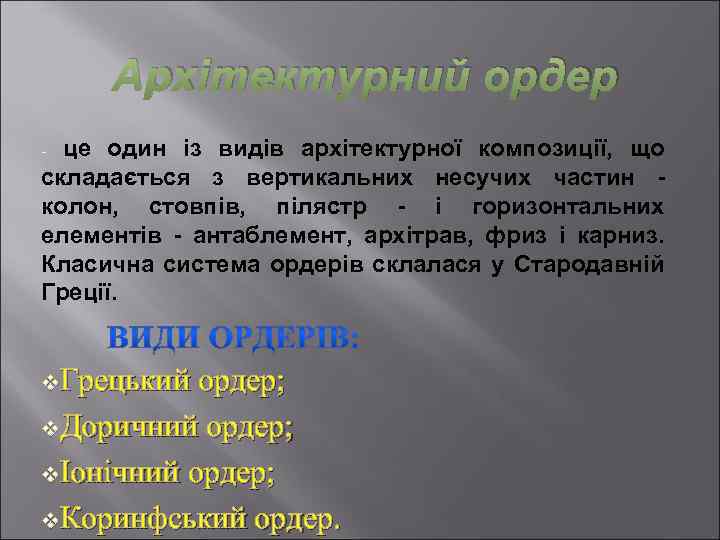 Архітектурний ордер

- це один із видів архітектурної композиції, що складається з вертикальних несучих частин - колон, стовпів, пілястр - і горизонтальних елементів - антаблемент, архітрав, фриз і карниз. Класична система ордерів склалася у Стародавній Греції.

ВИДИ ОРДЕРІВ:

❖Грецький ордер;
❖Доричний ордер;
❖Іонічний ордер;
❖Коринфський ордер.